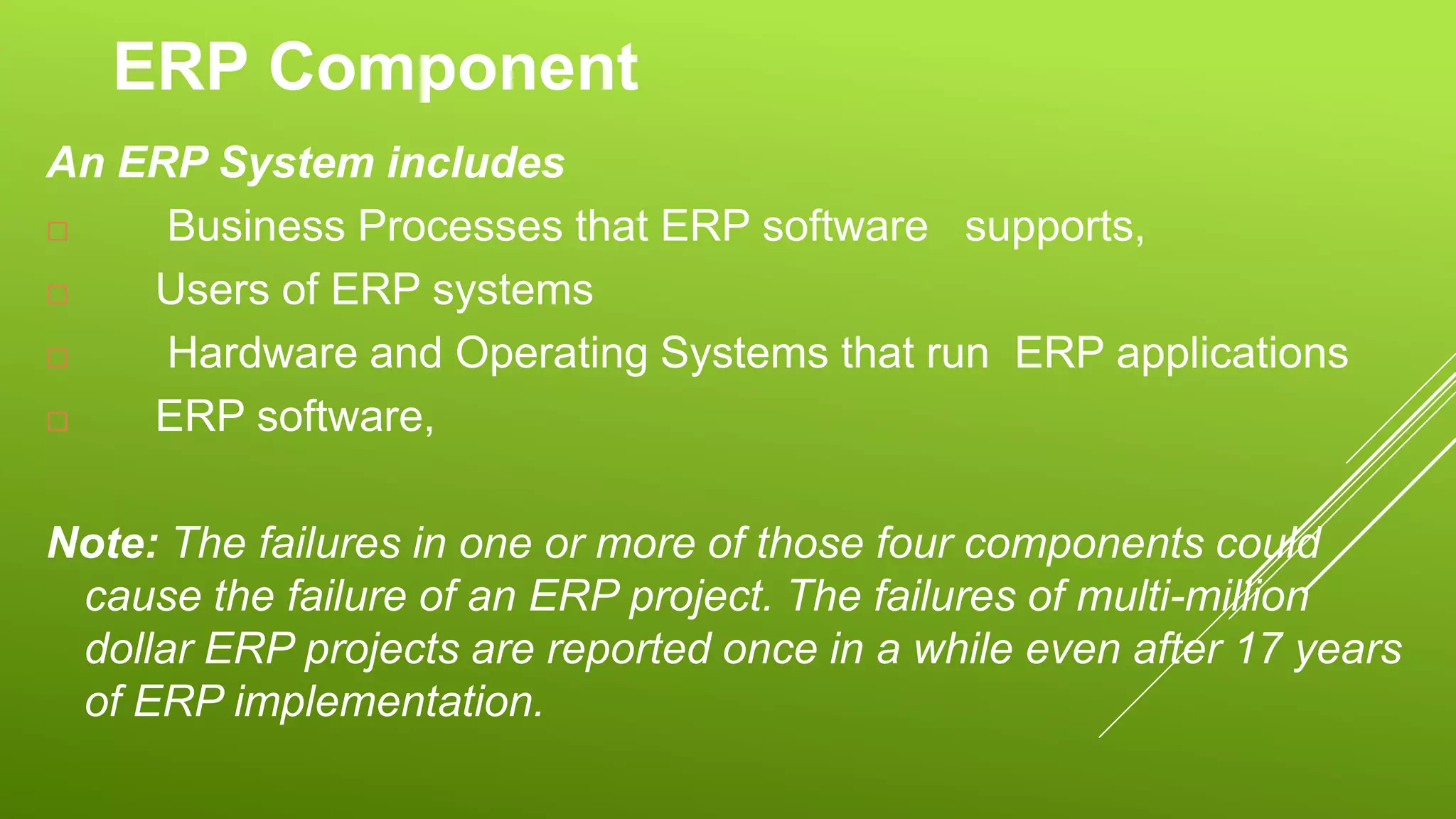 ERP Component

An ERP System includes

□ Business Processes that ERP software supports,

□ Users of ERP systems

□ Hardware and Operating Systems that run ERP applications

□ ERP software,

Note: The failures in one or more of those four components could cause the failure of an ERP project. The failures of multi-million dollar ERP projects are reported once in a while even after 17 years of ERP implementation.